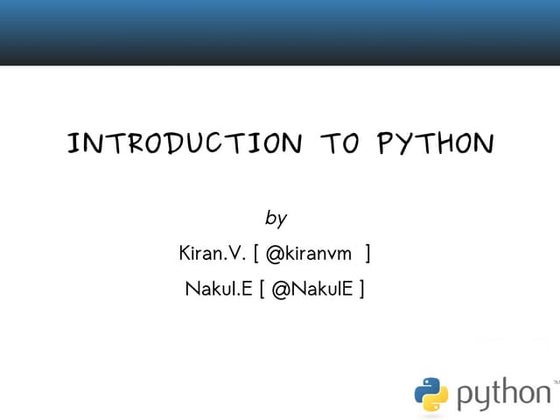 INTRODUCTION TO PYTHON

by

Kiran.V. [ @kiranvm ]

Nakul.E [ @NakulE ]

python™